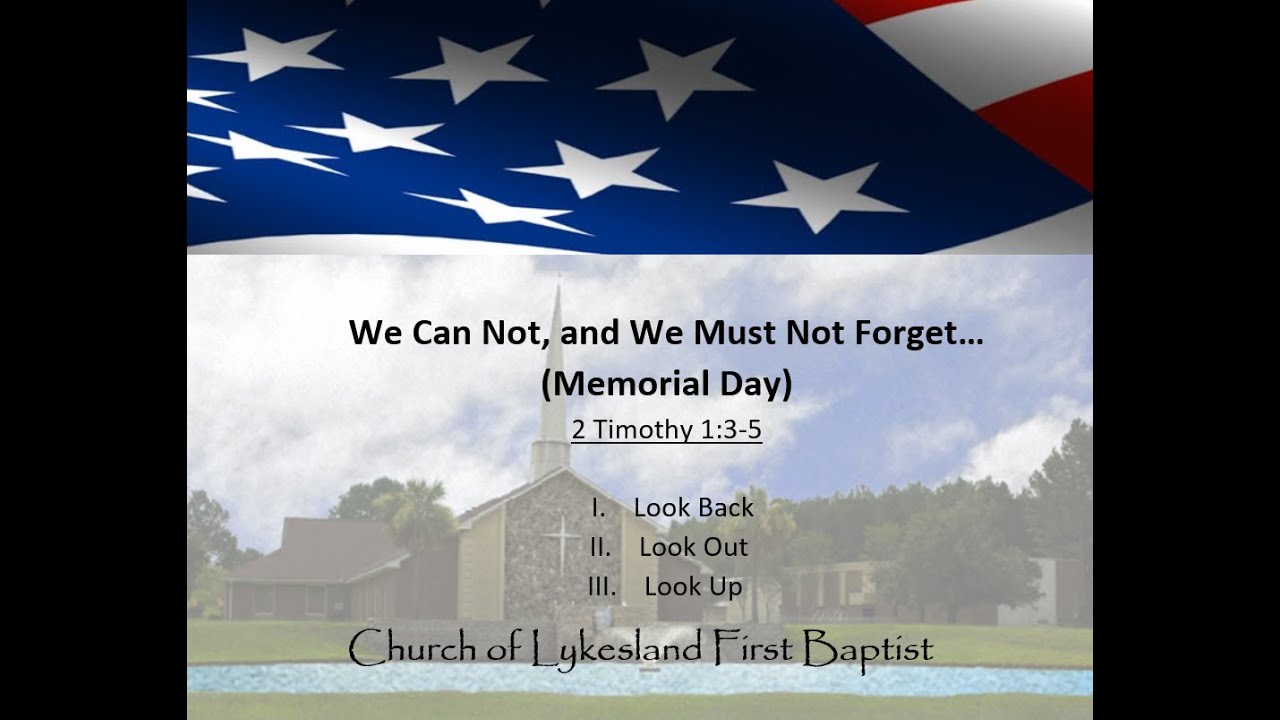 We Can Not, and We Must Not Forget…
(Memorial Day)
2 Timothy 1:3-5

I. Look Back
II. Look Out
III. Look Up

Church of Lykesland First Baptist